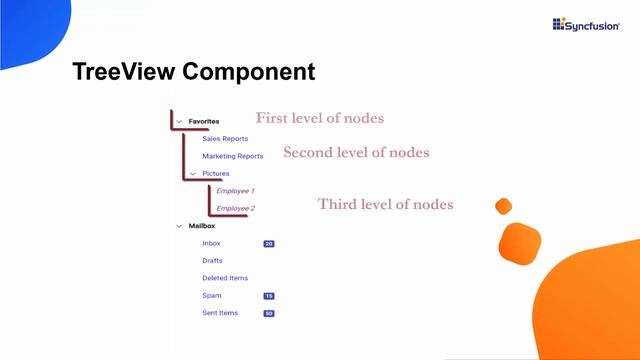 Syncfusion

TreeView Component

Favorites
First level of nodes
Sales Reports
Marketing Reports
Second level of nodes
Pictures
Employee 1
Employee 2
Third level of nodes
Mailbox
Inbox 20
Drafts
Deleted Items
Spam 15
Sent Items 50